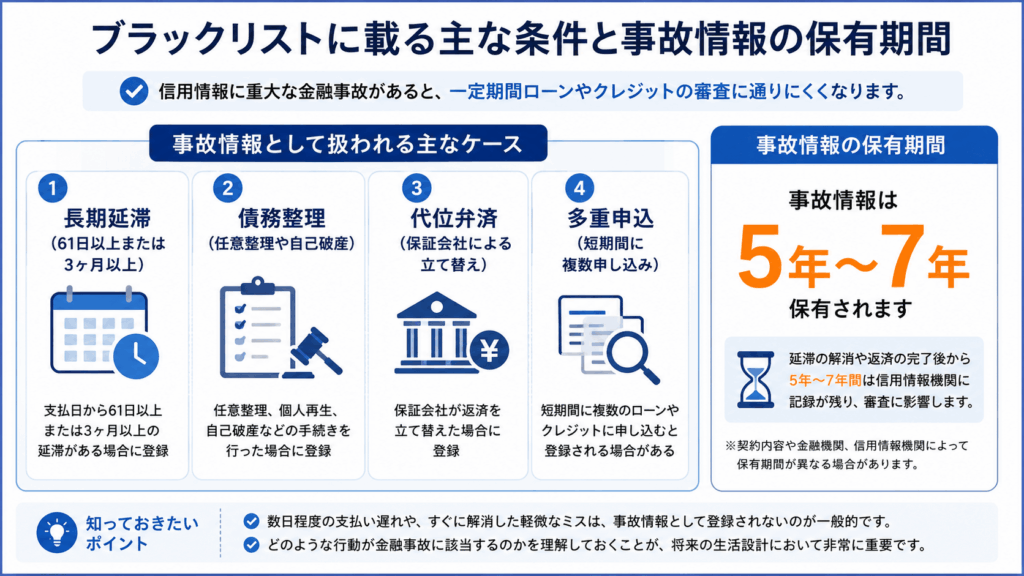 ブラックリストに載る主な条件と事故情報の保有期間

信用情報に重大な金融事故があると、一定期間ローンやクレジットの審査に通りにくくなります。

事故情報として扱われる主なケース

1
長期延滞
（61日以上または3ヶ月以上）
支払日から61日以上または3ヶ月以上の延滞がある場合に登録

2
債務整理
（任意整理や自己破産）
任意整理、個人再生、自己破産などの手続きを行った場合に登録

3
代位弁済
（保証会社による立て替え）
¥
保証会社が返済を立て替えた場合に登録

4
多重申込
（短期間に複数申し込み）
短期間に複数のローンやクレジットに申し込むと登録される場合がある

事故情報の保有期間

事故情報は
5年〜7年
保有されます

延滞の解消や返済の完了後から5年〜7年間は信用情報機関に記録が残り、審査に影響します。

※契約内容や金融機関、信用情報機関によって保有期間が異なる場合があります。

知っておきたいポイント
数日程度の支払い遅れや、すぐに解消した軽微なミスは、事故情報として登録されないのが一般的です。
どのような行動が金融事故に該当するのかを理解しておくことが、将来の生活設計において非常に重要です。